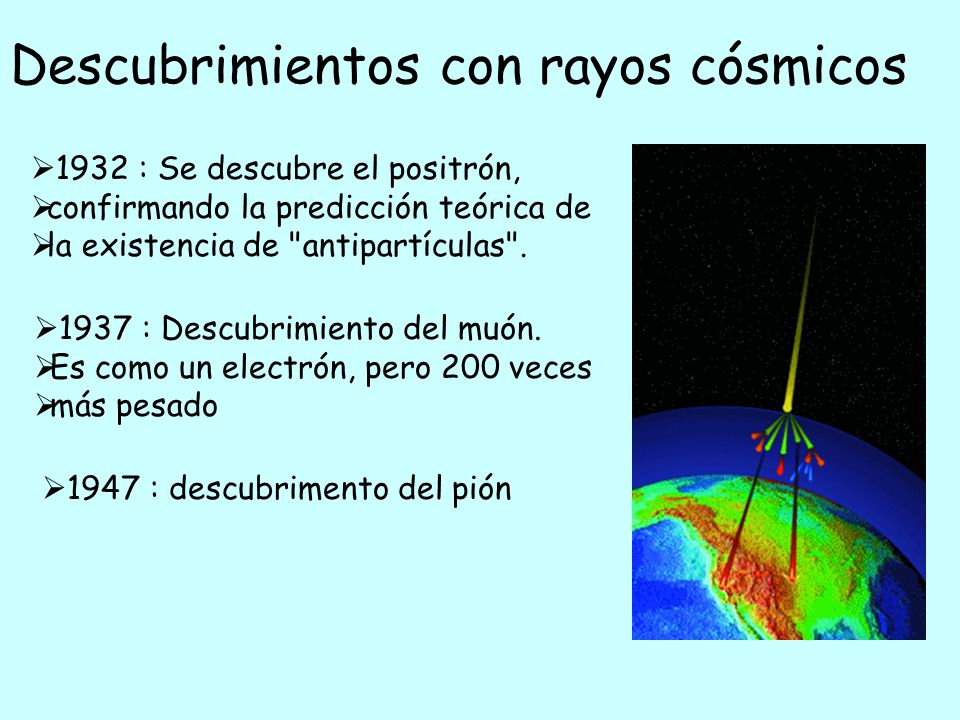 Descubrimientos con rayos cósmicos

➢1932 : Se descubre el positrón,
➢confirmando la predicción teórica de
➢la existencia de "antipartículas".

➢1937 : Descubrimiento del muón.
➢Es como un electrón, pero 200 veces
➢más pesado

➢1947 : descubrimento del pión